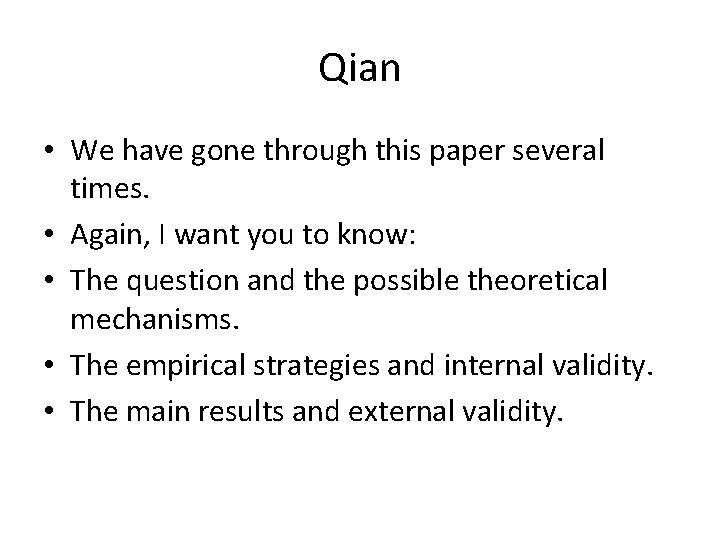 Qian

• We have gone through this paper several times.
• Again, I want you to know:
• The question and the possible theoretical mechanisms.
• The empirical strategies and internal validity.
• The main results and external validity.